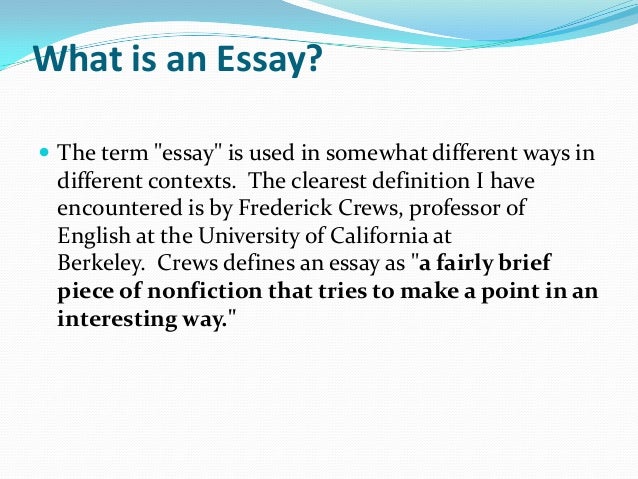 What is an Essay?

The term "essay" is used in somewhat different ways in different contexts. The clearest definition I have encountered is by Frederick Crews, professor of English at the University of California at Berkeley. Crews defines an essay as "a fairly brief piece of nonfiction that tries to make a point in an interesting way."